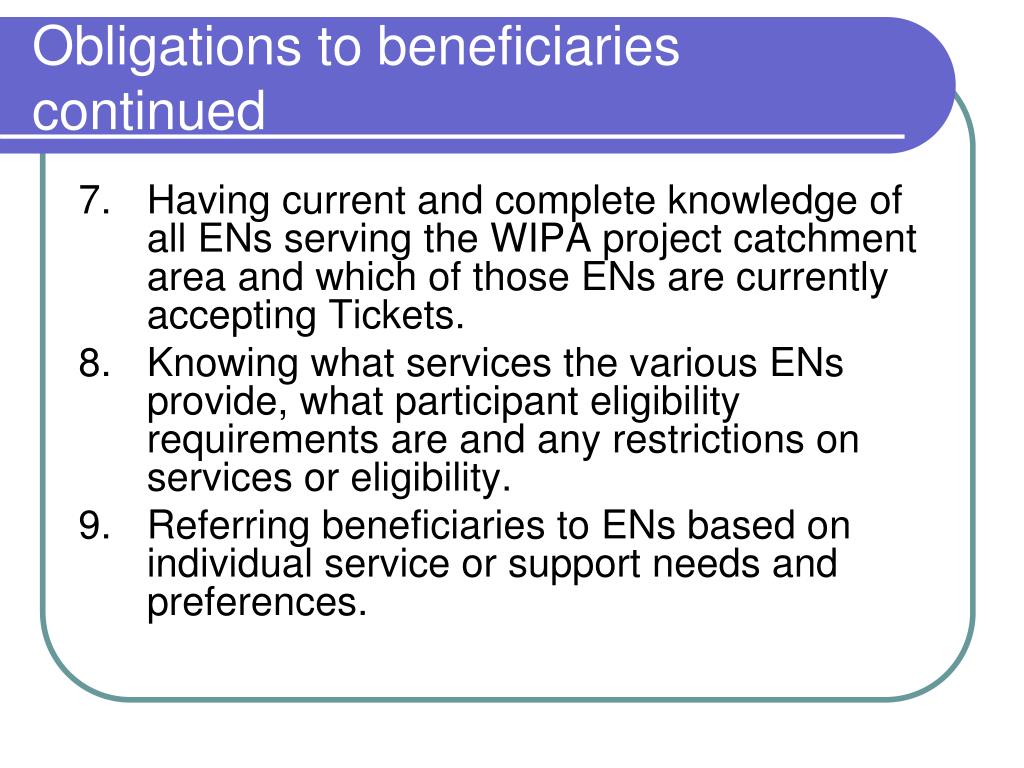 Obligations to beneficiaries continued

7. Having current and complete knowledge of all ENs serving the WIPA project catchment area and which of those ENs are currently accepting Tickets.

8. Knowing what services the various ENs provide, what participant eligibility requirements are and any restrictions on services or eligibility.

9. Referring beneficiaries to ENs based on individual service or support needs and preferences.